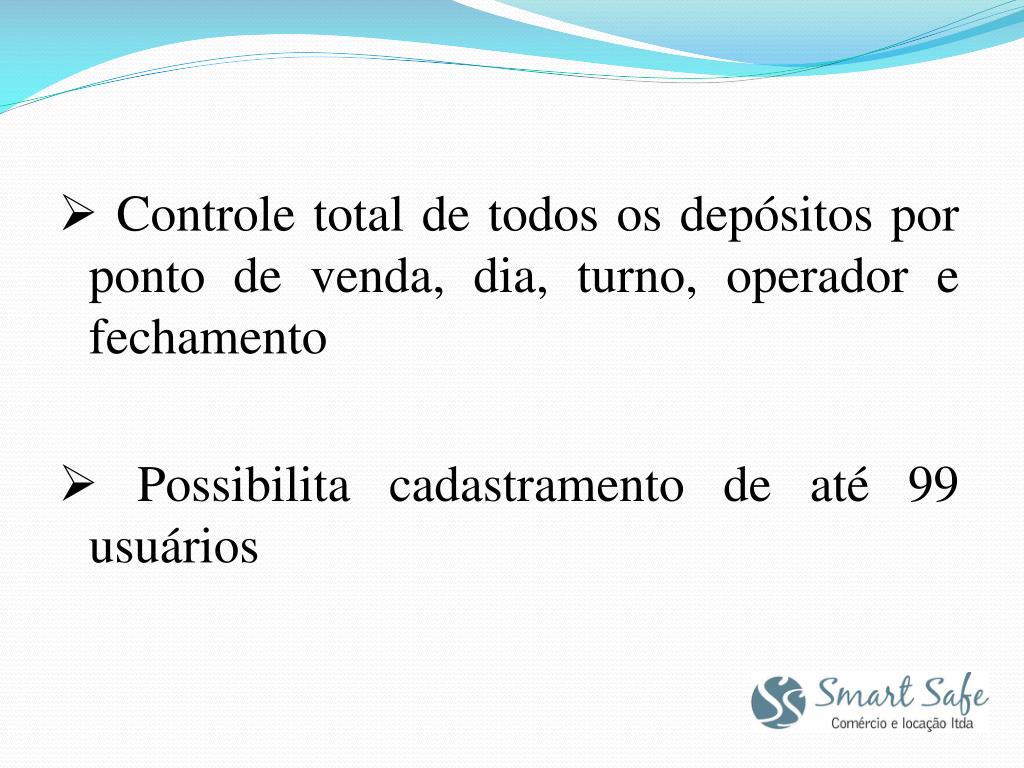 ➢ Controle total de todos os depósitos por ponto de venda, dia, turno, operador e fechamento

➢ Possibilita cadastramento de até 99 usuários

Smart Safe
Comércio e locação ltda